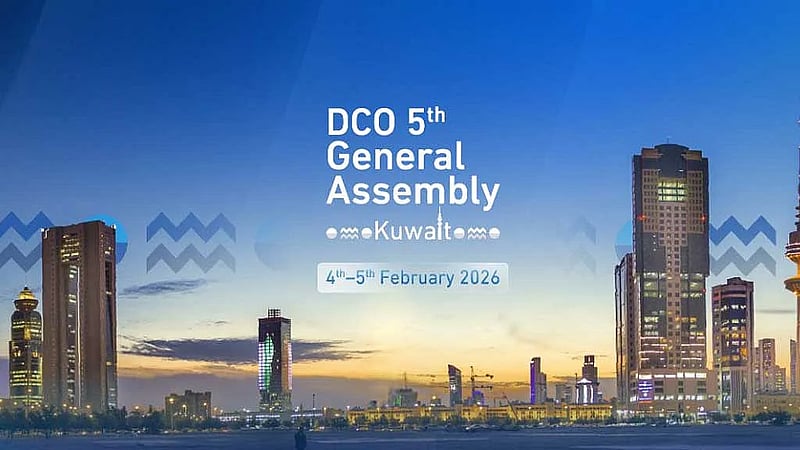 DCO 5th General Assembly

Kuwait

4th–5th February 2026